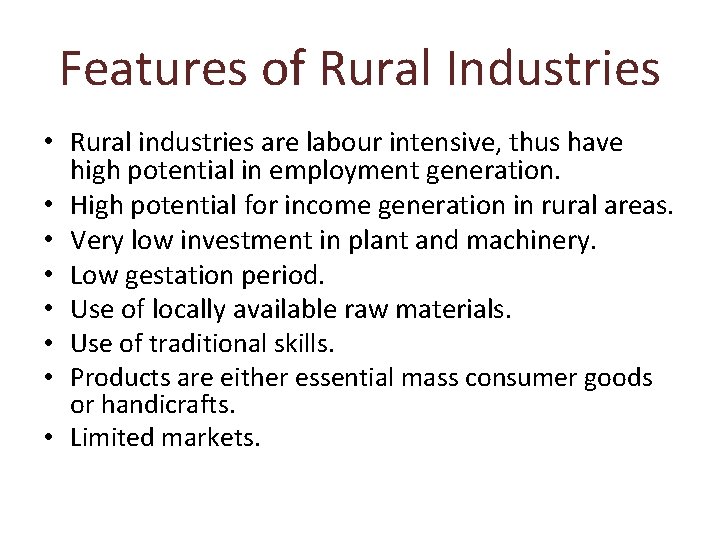 Features of Rural Industries

• Rural industries are labour intensive, thus have high potential in employment generation.
• High potential for income generation in rural areas.
• Very low investment in plant and machinery.
• Low gestation period.
• Use of locally available raw materials.
• Use of traditional skills.
• Products are either essential mass consumer goods or handicrafts.
• Limited markets.